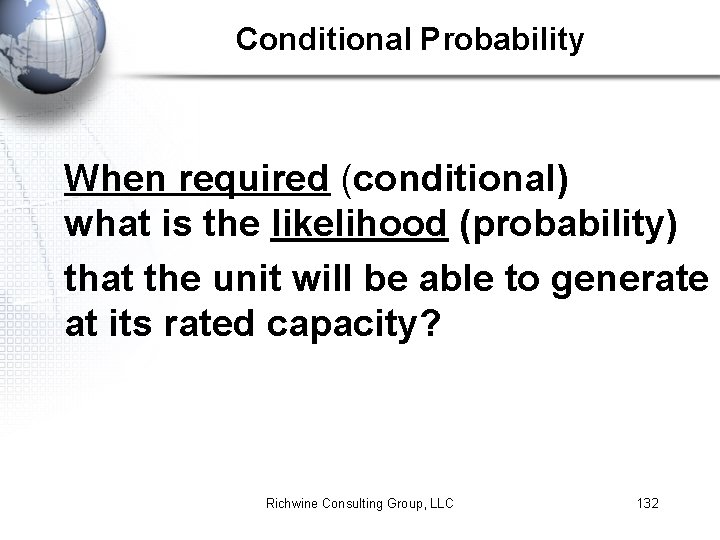 Conditional Probability

When required (conditional)
what is the likelihood (probability)

that the unit will be able to generate at its rated capacity?

Richwine Consulting Group, LLC

132